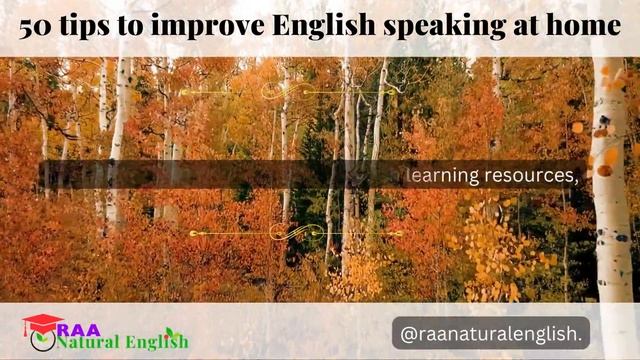 50 tips to improve English speaking at home

learning resources,

RAA Natural English

@raanaturalenglish.